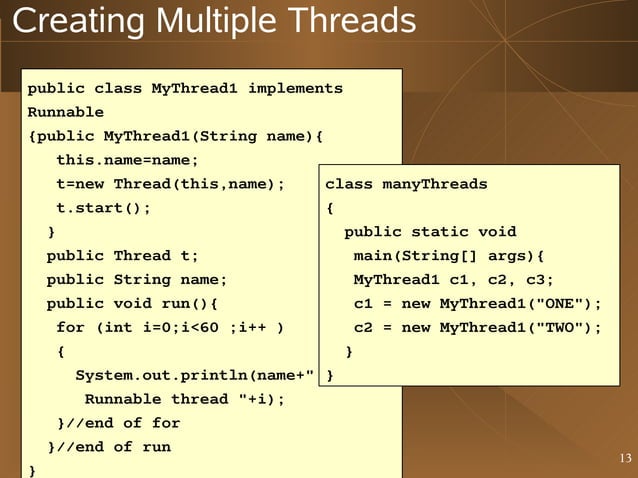 Creating Multiple Threads

public class MyThread1 implements Runnable
{public MyThread1(String name){
this.name=name;
t=new Thread(this,name);
t.start();
}
public Thread t;
public String name;
public void run(){
for (int i=0;i<60 ;i++ )
{
System.out.println(name+" Runnable thread "+i);
}//end of for
}//end of run
}

class manyThreads
{
public static void main(String[] args){
MyThread1 c1, c2, c3;
c1 = new MyThread1("ONE");
c2 = new MyThread1("TWO");
}
}

13